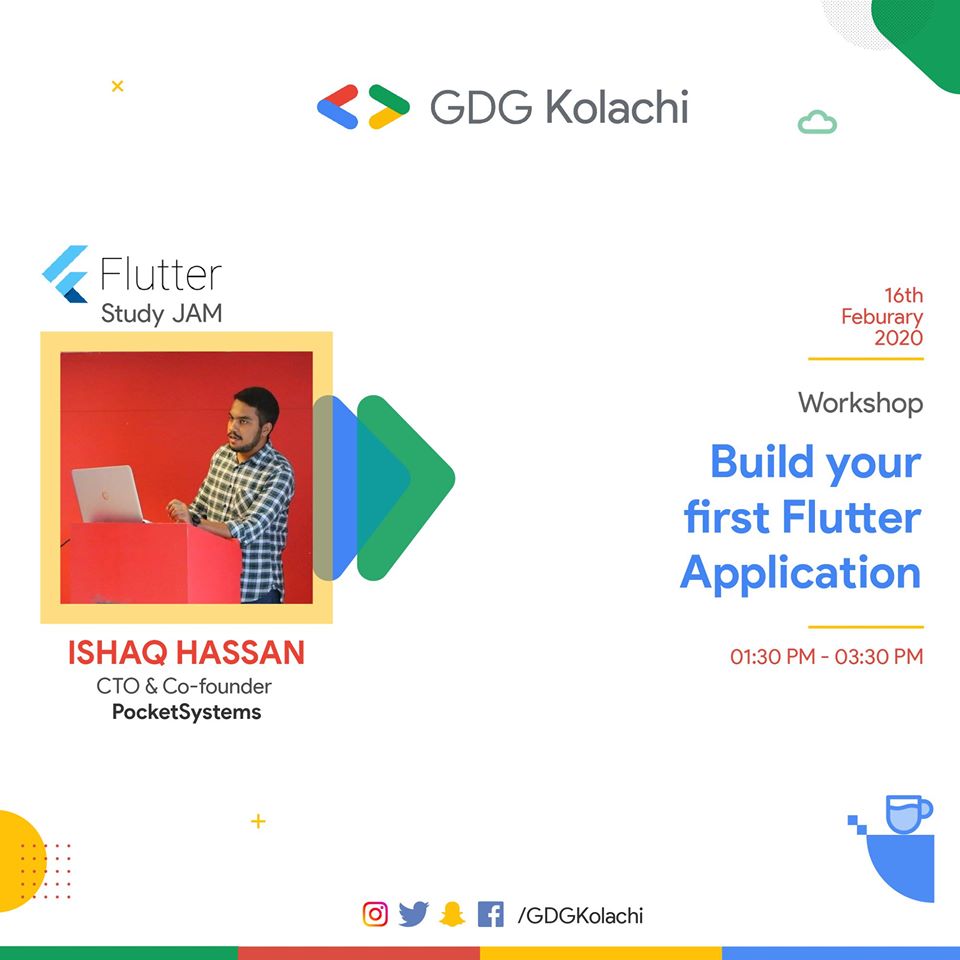 GDG Kolachi

Flutter
Study JAM

ISHAQ HASSAN
CTO & Co-founder
PocketSystems

16th
Feburary
2020

Workshop

Build your first Flutter Application

01:30 PM - 03:30 PM

/GDGKolachi